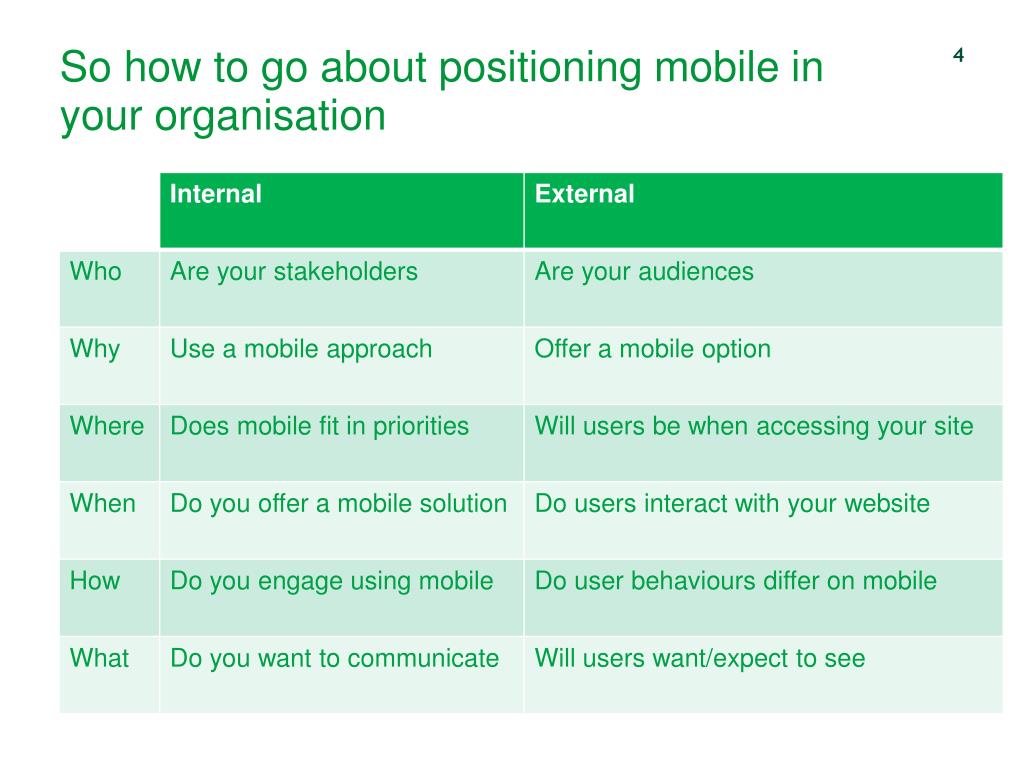 So how to go about positioning mobile in your organisation

4

| | Internal | External |
|---|---|---|
| Who | Are your stakeholders | Are your audiences |
| Why | Use a mobile approach | Offer a mobile option |
| Where | Does mobile fit in priorities | Will users be when accessing your site |
| When | Do you offer a mobile solution | Do users interact with your website |
| How | Do you engage using mobile | Do user behaviours differ on mobile |
| What | Do you want to communicate | Will users want/expect to see |